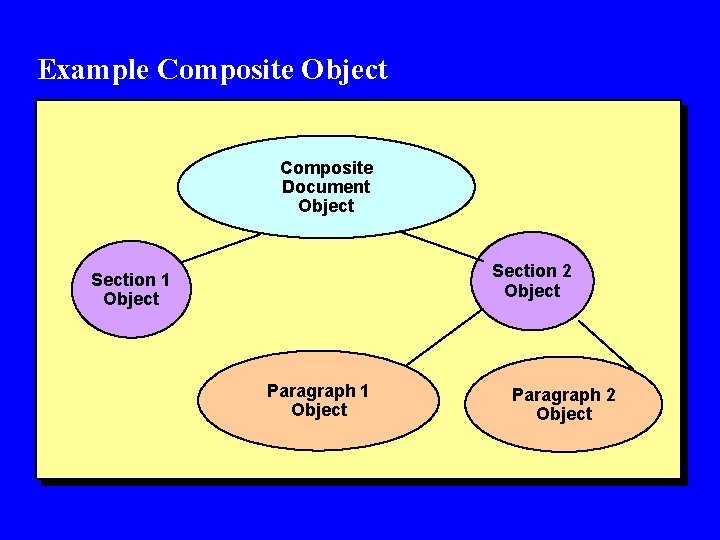 Example Composite Object

Composite Document Object

Section 1 Object

Section 2 Object

Paragraph 1 Object

Paragraph 2 Object